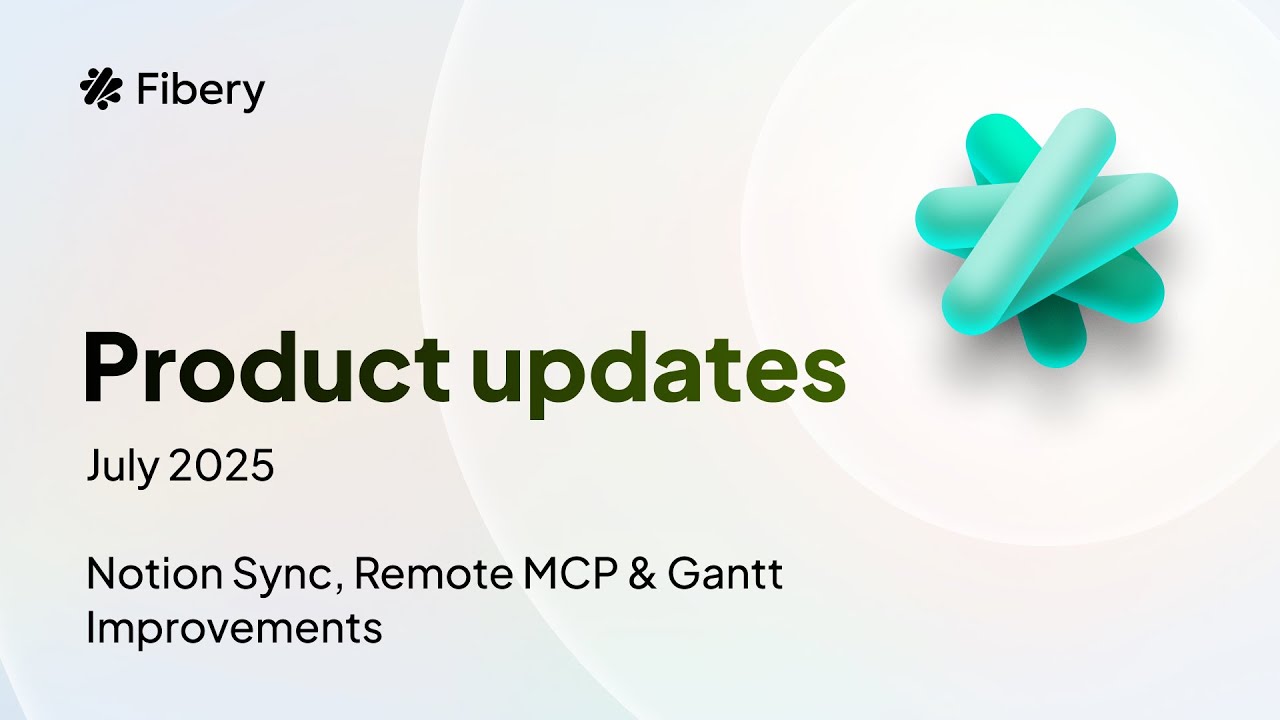 Fibery

Product updates

July 2025

Notion Sync, Remote MCP & Gantt Improvements